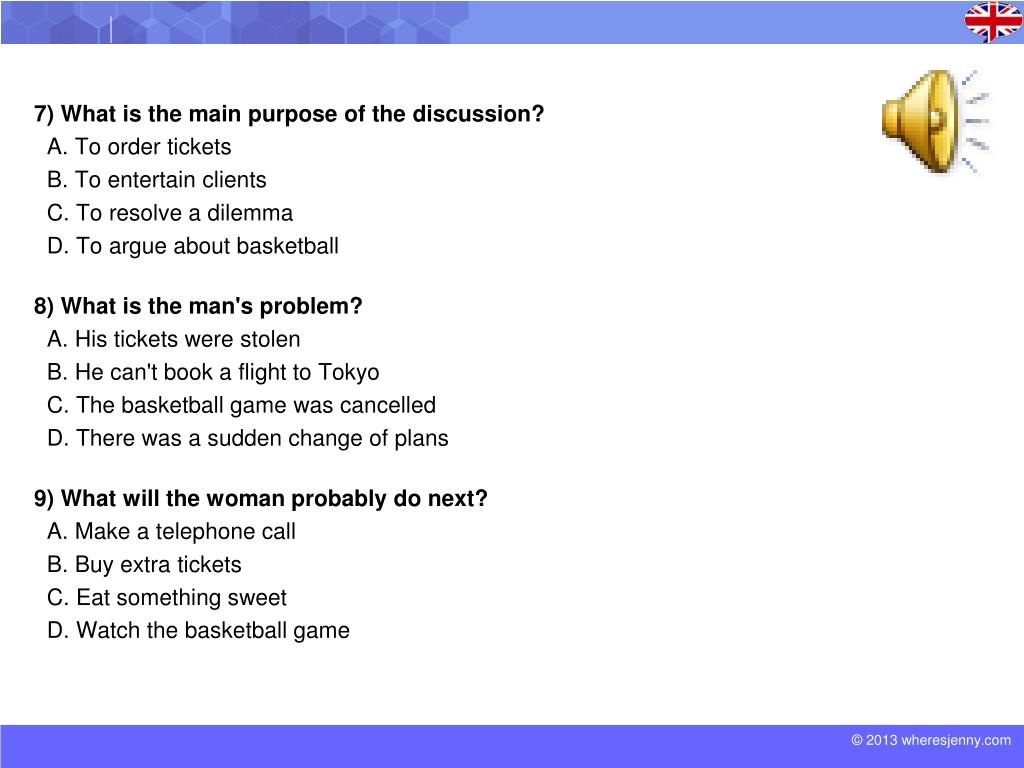 7) What is the main purpose of the discussion?
A. To order tickets
B. To entertain clients
C. To resolve a dilemma
D. To argue about basketball

8) What is the man's problem?
A. His tickets were stolen
B. He can't book a flight to Tokyo
C. The basketball game was cancelled
D. There was a sudden change of plans

9) What will the woman probably do next?
A. Make a telephone call
B. Buy extra tickets
C. Eat something sweet
D. Watch the basketball game

© 2013 wheresjenny.com